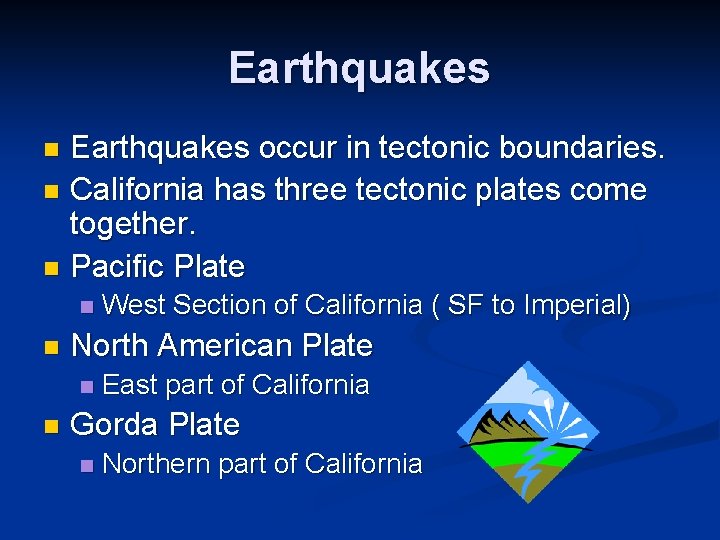 Earthquakes

- Earthquakes occur in tectonic boundaries.
- California has three tectonic plates come together.
- Pacific Plate
  - West Section of California ( SF to Imperial)
- North American Plate
  - East part of California
- Gorda Plate
  - Northern part of California